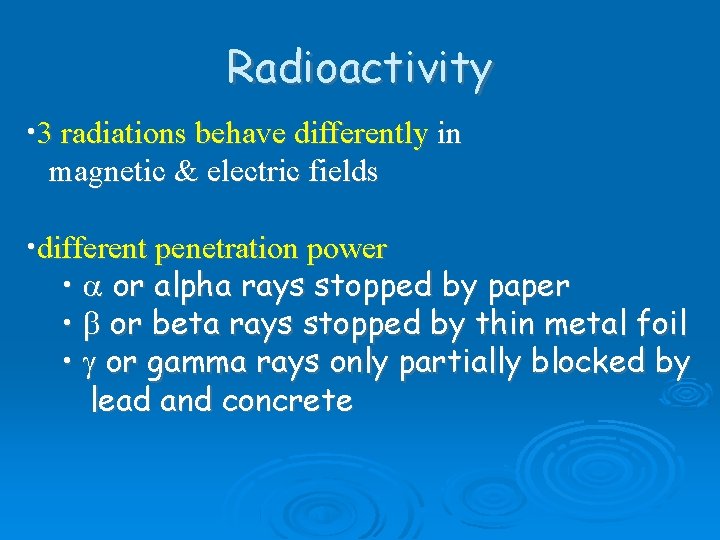 Radioactivity

•3 radiations behave differently in magnetic & electric fields

•different penetration power
• $\alpha$ or alpha rays stopped by paper
• $\beta$ or beta rays stopped by thin metal foil
• $\gamma$ or gamma rays only partially blocked by lead and concrete